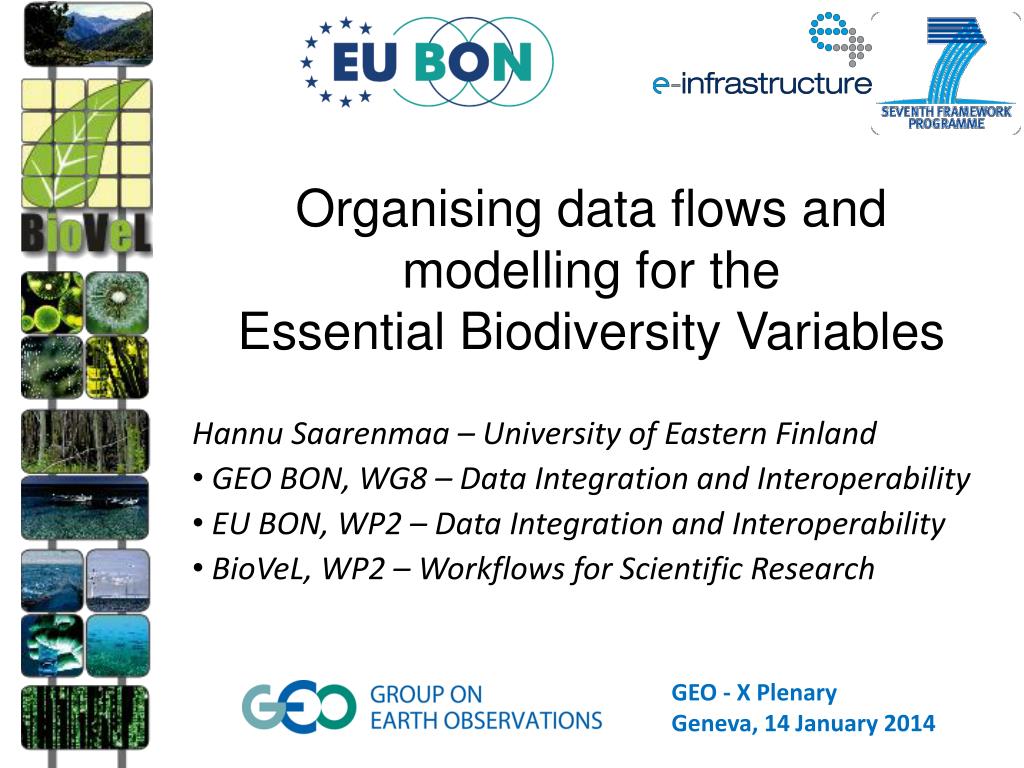 BioVeL

EU BON

e-infrastructure

SEVENTH FRAMEWORK PROGRAMME

Organising data flows and modelling for the Essential Biodiversity Variables

Hannu Saarenmaa – University of Eastern Finland
• GEO BON, WG8 – Data Integration and Interoperability
• EU BON, WP2 – Data Integration and Interoperability
• BioVeL, WP2 – Workflows for Scientific Research

GEO GROUP ON EARTH OBSERVATIONS

GEO - X Plenary
Geneva, 14 January 2014